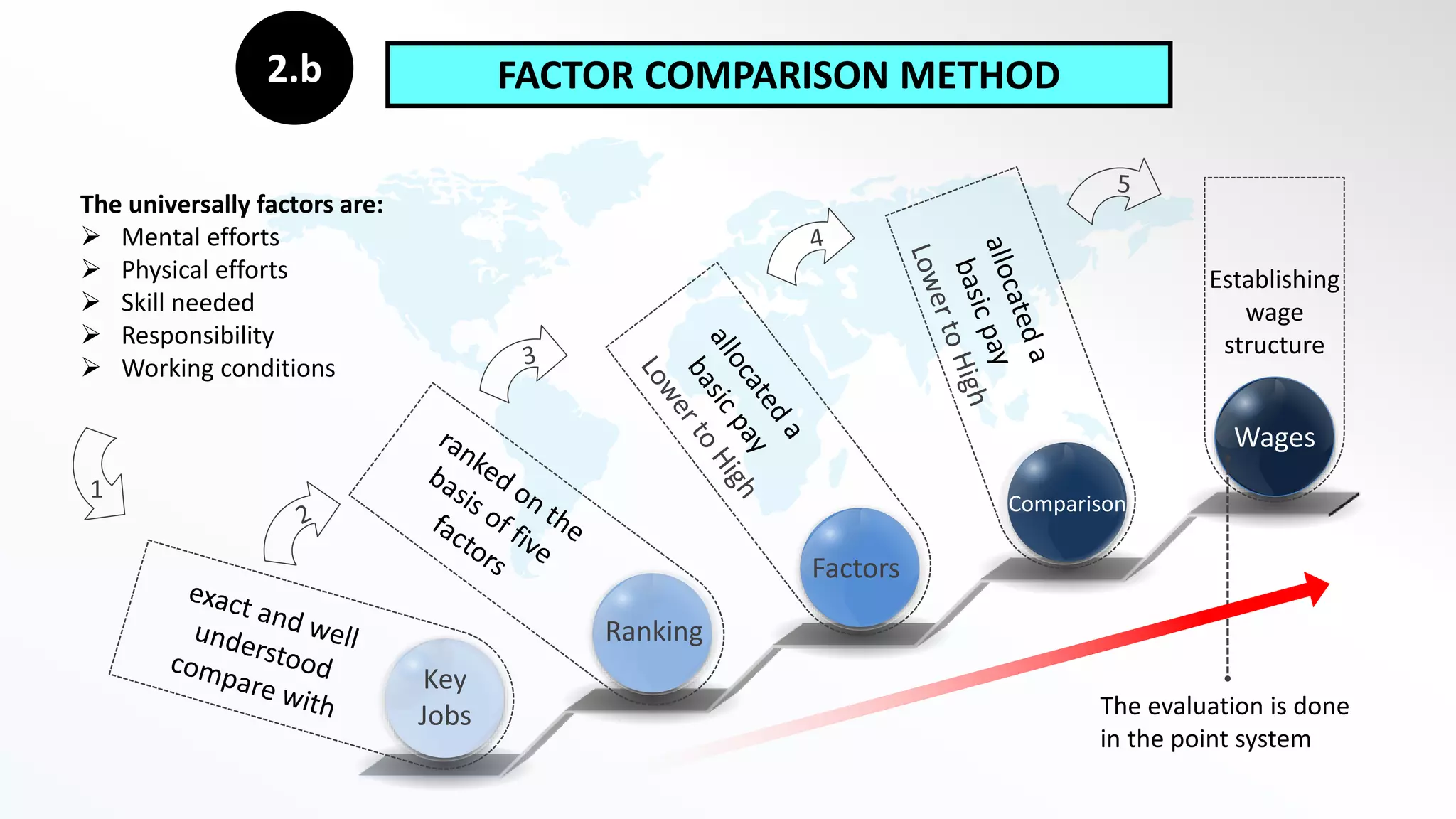 2.b

FACTOR COMPARISON METHOD

The universally factors are:
➢ Mental efforts
➢ Physical efforts
➢ Skill needed
➢ Responsibility
➢ Working conditions

1

exact and well understood compare with

Key Jobs

2

ranked on the basis of five factors

Ranking

3

allocated a basic pay Lower to High

Factors

4

allocated a basic pay Lower to High

Comparison

5

Establishing wage structure

Wages

The evaluation is done in the point system